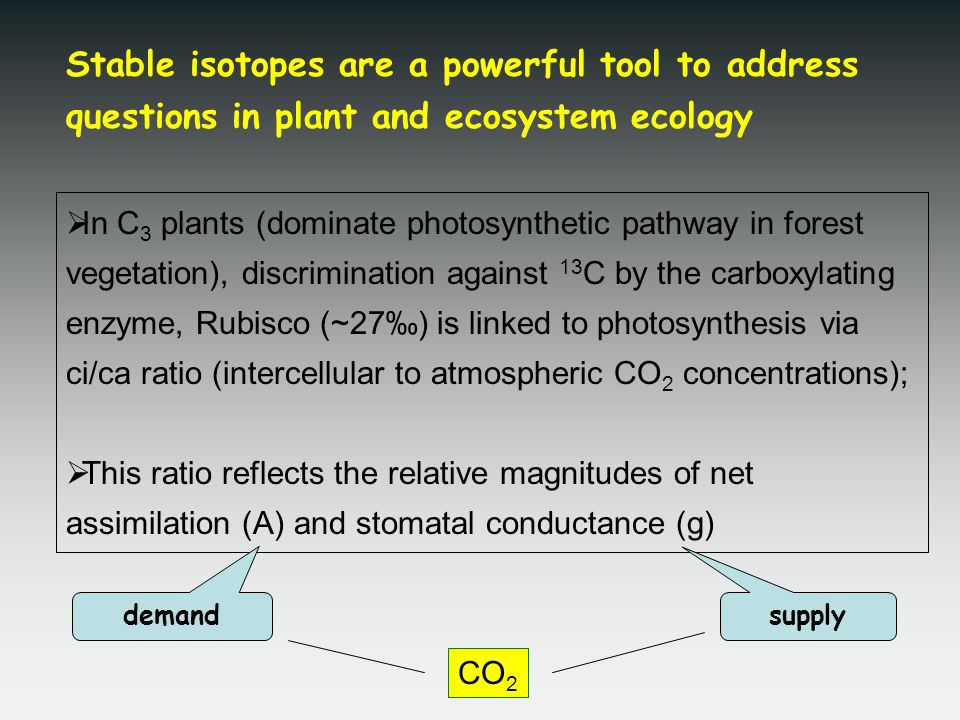 Stable isotopes are a powerful tool to address questions in plant and ecosystem ecology

➢In $C_3$ plants (dominate photosynthetic pathway in forest vegetation), discrimination against $^{13}C$ by the carboxylating enzyme, Rubisco (~27‰) is linked to photosynthesis via ci/ca ratio (intercellular to atmospheric $CO_2$ concentrations);

➢This ratio reflects the relative magnitudes of net assimilation (A) and stomatal conductance (g)

demand

supply

$CO_2$